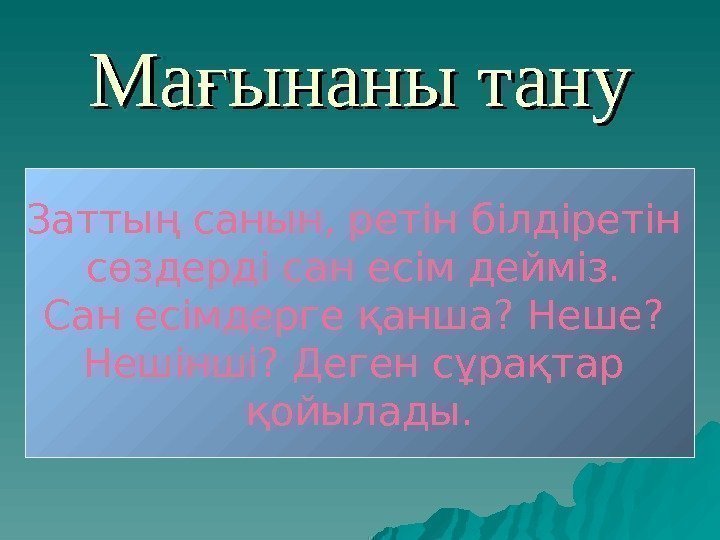 Мағынаны тану

Заттың санын, ретін білдіретін сөздерді сан есім дейміз. Сан есімдерге қанша? Неше? Нешінші? Деген сұрақтар қойылады.